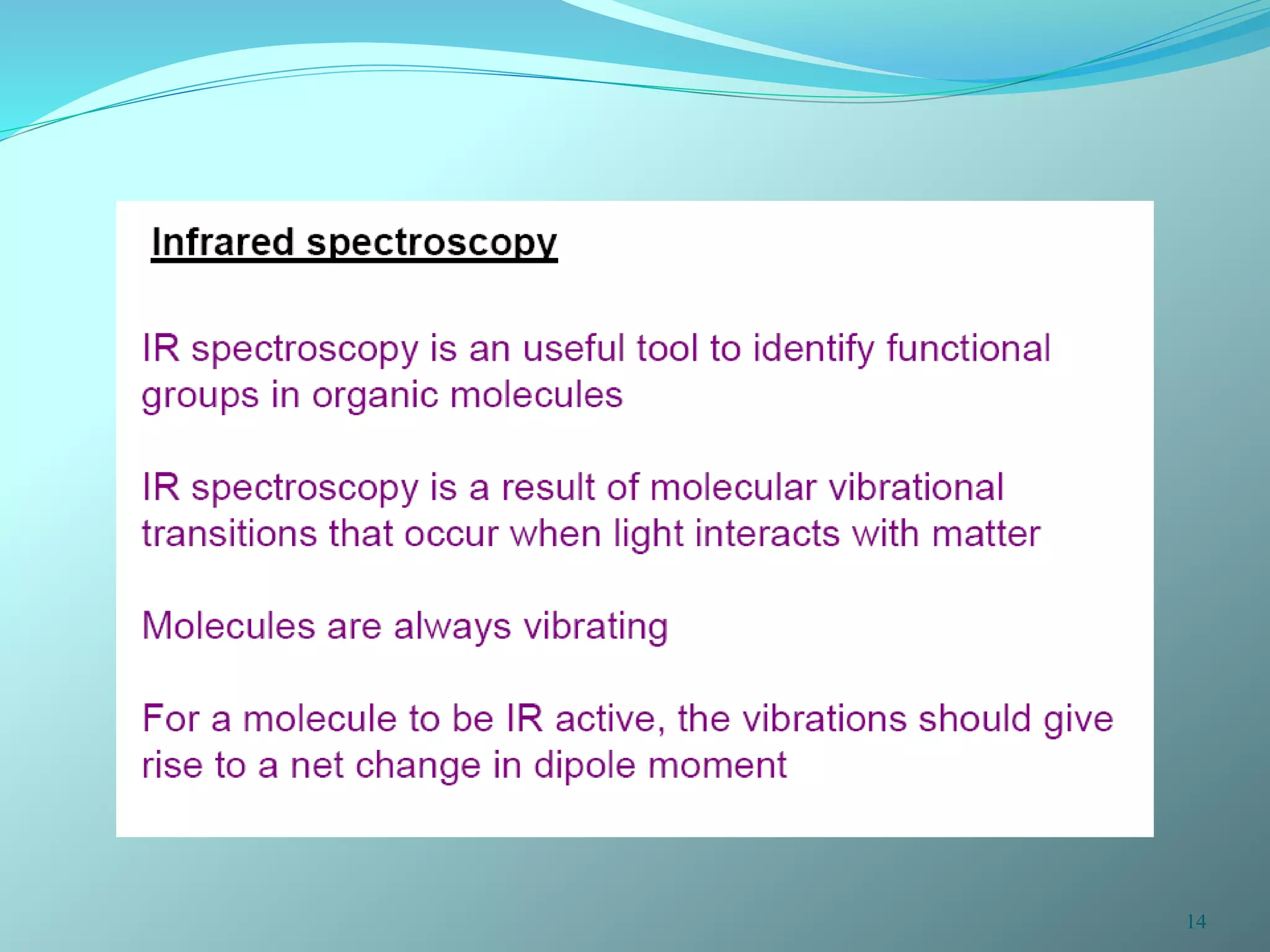 Infrared spectroscopy

IR spectroscopy is an useful tool to identify functional groups in organic molecules

IR spectroscopy is a result of molecular vibrational transitions that occur when light interacts with matter

Molecules are always vibrating

For a molecule to be IR active, the vibrations should give rise to a net change in dipole moment

14